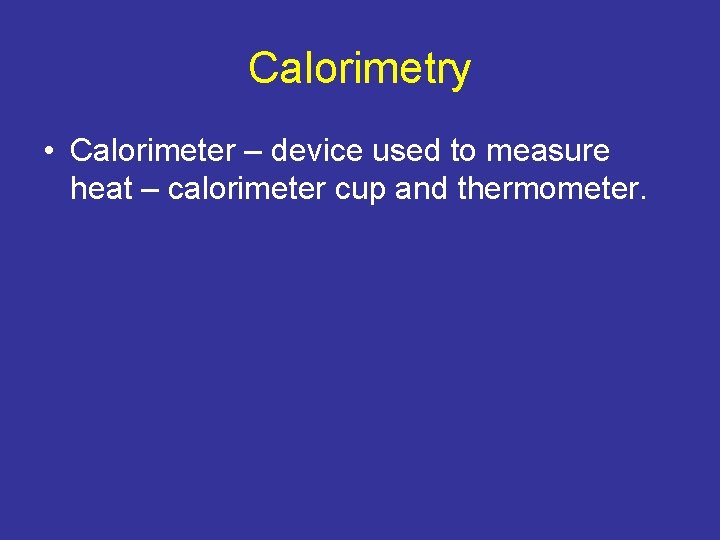 Calorimetry

• Calorimeter – device used to measure heat – calorimeter cup and thermometer.